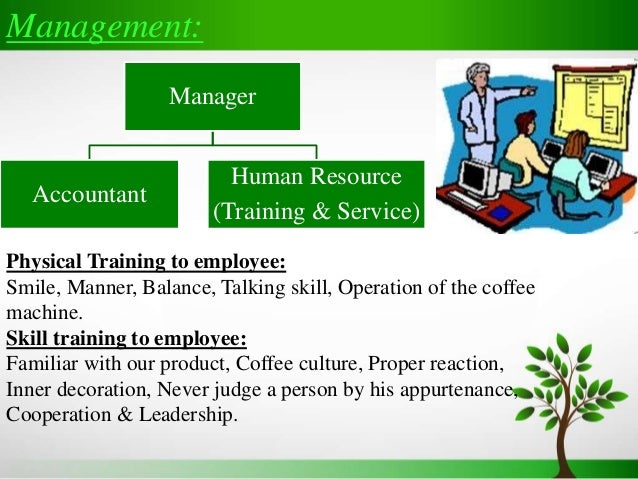 Management:

Manager

Accountant

Human Resource (Training & Service)

Physical Training to employee:
Smile, Manner, Balance, Talking skill, Operation of the coffee machine.
Skill training to employee:
Familiar with our product, Coffee culture, Proper reaction, Inner decoration, Never judge a person by his appurtenance, Cooperation & Leadership.